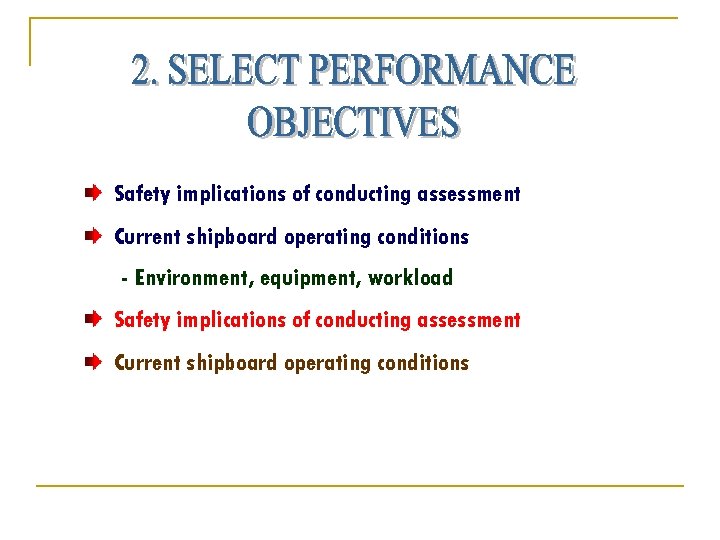 2. SELECT PERFORMANCE OBJECTIVES

Safety implications of conducting assessment

Current shipboard operating conditions

- Environment, equipment, workload

Safety implications of conducting assessment

Current shipboard operating conditions